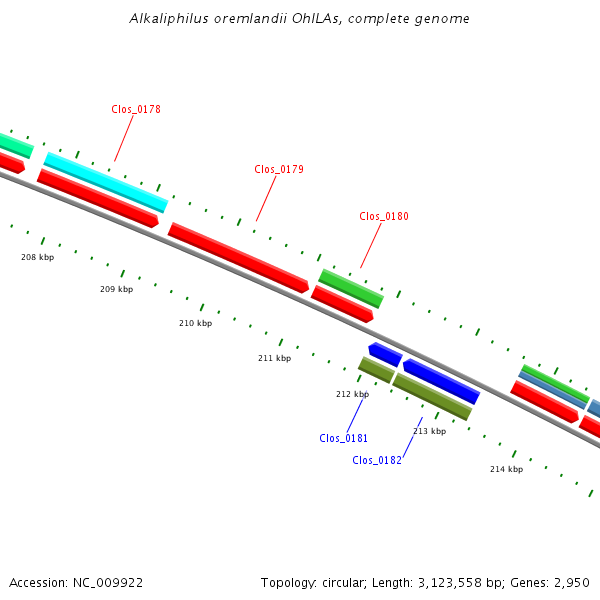 Alkaliphilus oremlandii OhILAs, complete genome

Clos_0178

Clos_0179

Clos_0180

208 kbp

209 kbp

210 kbp

211 kbp

212 kbp

213 kbp

214 kbp

Clos_0181

Clos_0182

Accession: NC_009922

Topology: circular; Length: 3,123,558 bp; Genes: 2,950